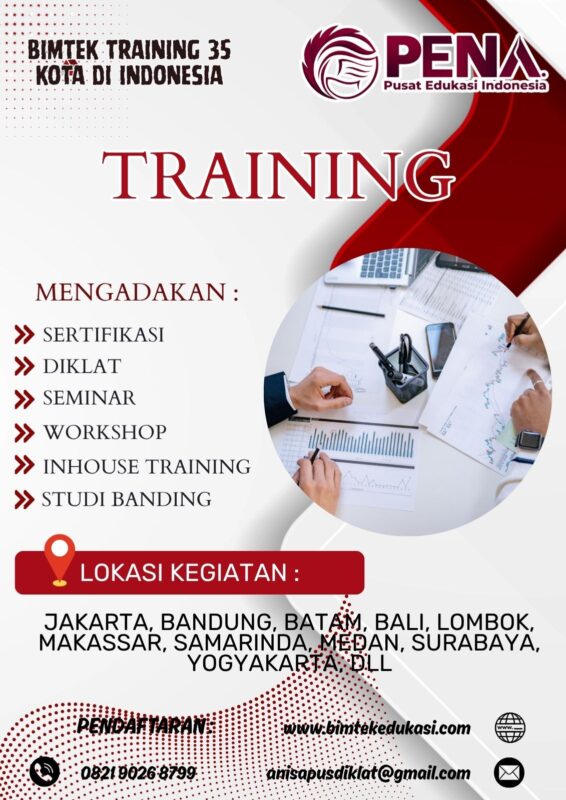 BIMTEK TRAINING 35 KOTA DI INDONESIA

PENA
Pusat Edukasi Indonesia

TRAINING

MENGADAKAN :

SERTIFIKASI
DIKLAT
SEMINAR
WORKSHOP
INHOUSE TRAINING
STUDI BANDING

LOKASI KEGIATAN :

JAKARTA, BANDUNG, BATAM, BALI, LOMBOK, MAKASSAR, SAMARINDA, MEDAN, SURABAYA, YOGYAKARTA, DLL

PENDAFTARAN :

www.bimtekedukasi.com

0821 9026 8799

anisapusdiklat@gmail.com